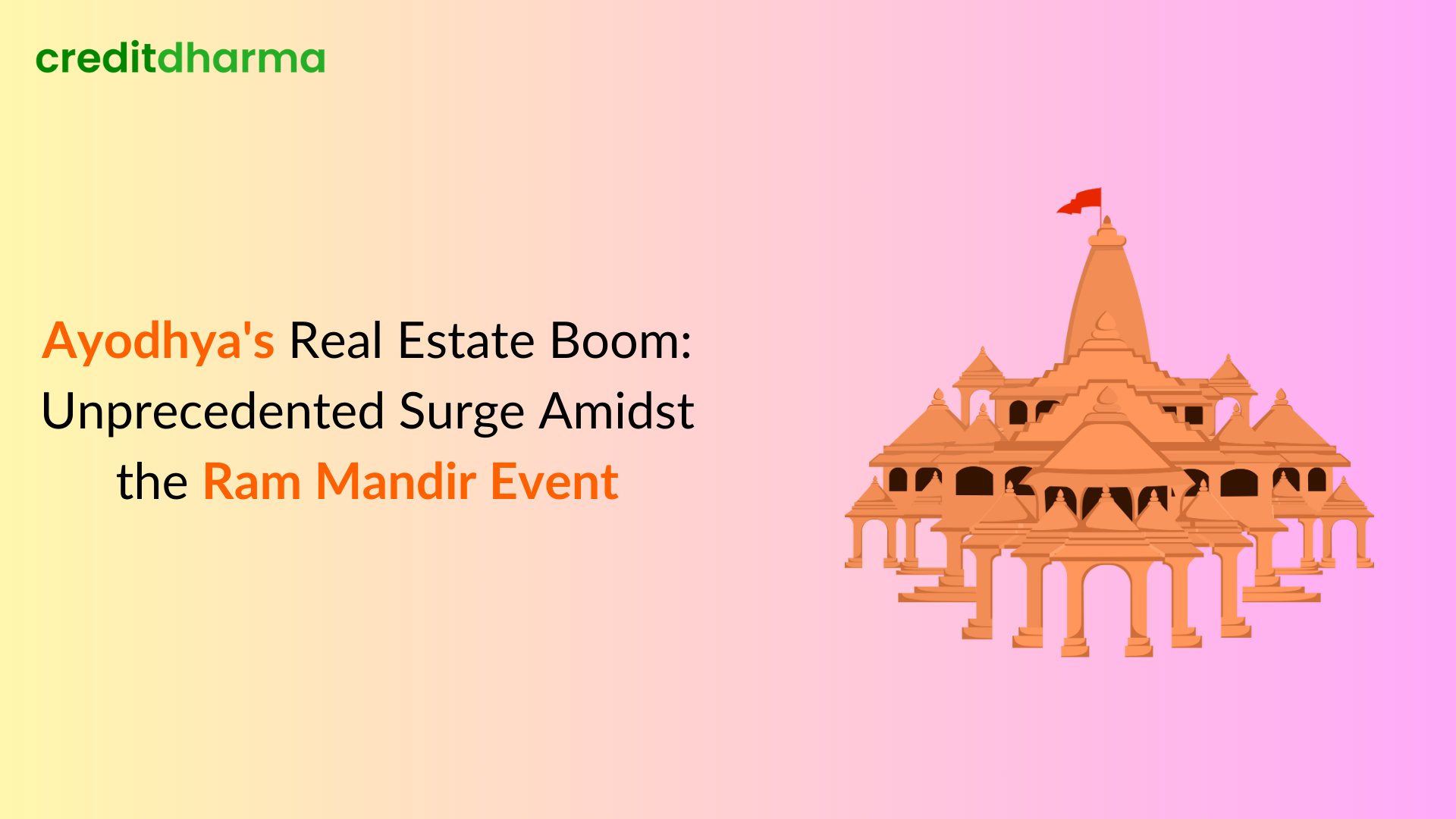 creditdharma

Ayodhya's Real Estate Boom: Unprecedented Surge Amidst the Ram Mandir Event